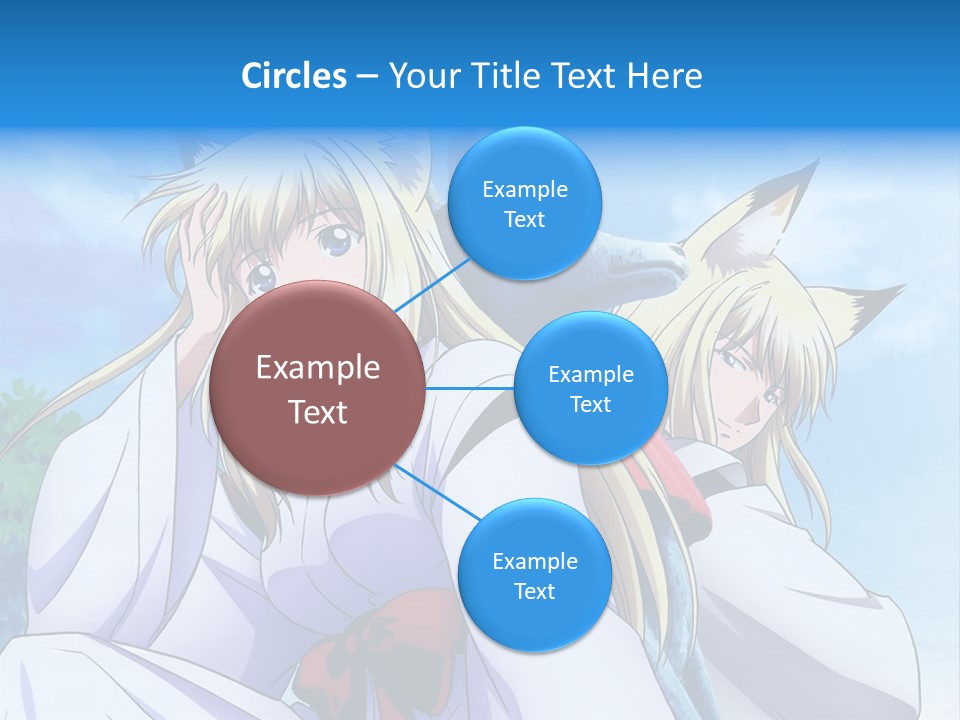 Circles – Your Title Text Here

Example Text

Example Text

Example Text

Example Text